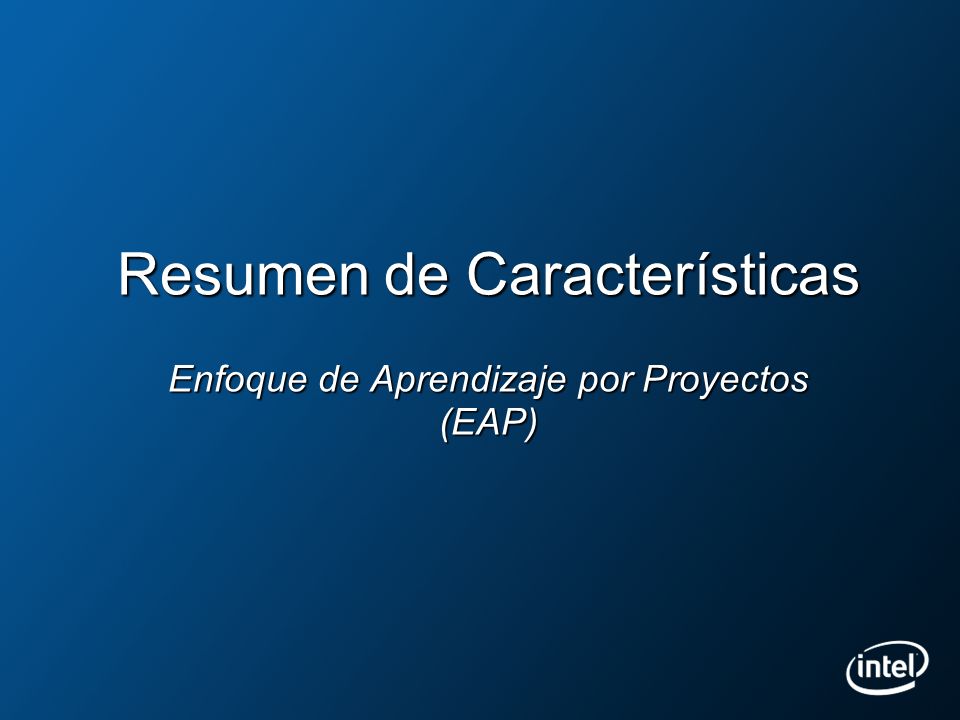 Resumen de Características

Enfoque de Aprendizaje por Proyectos (EAP)

intel